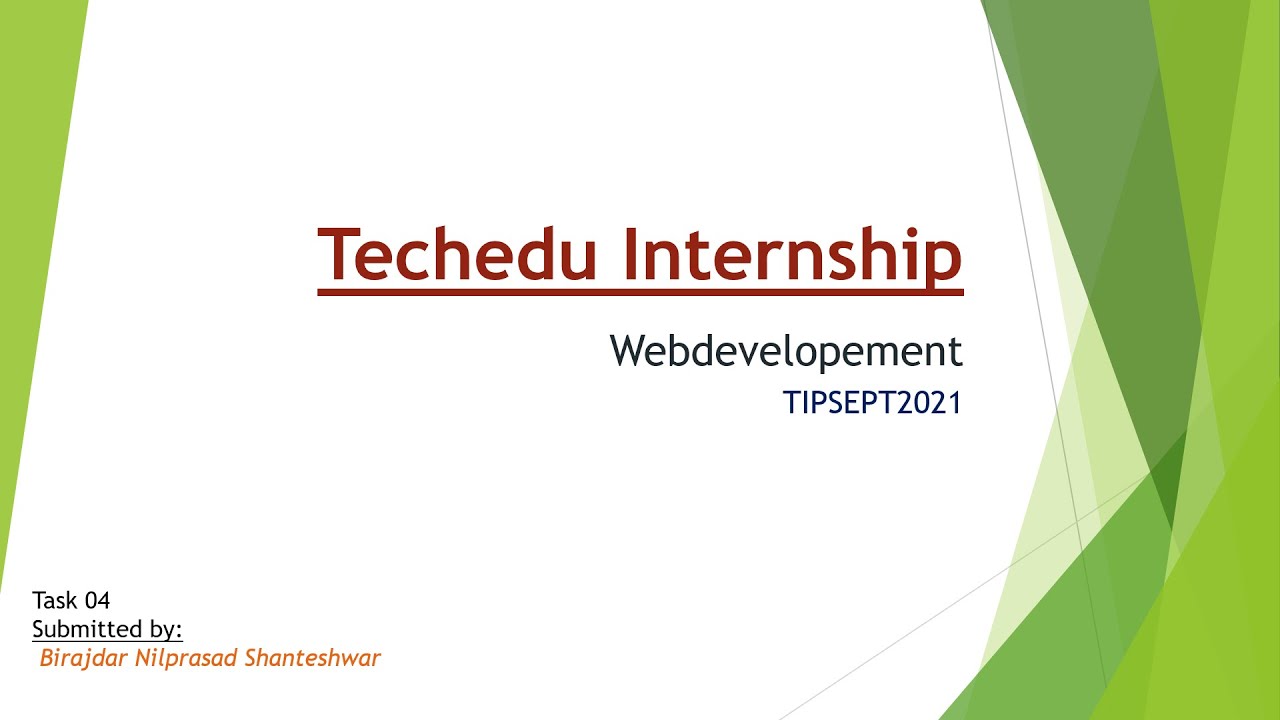 Techedu Internship

Webdevelopement

TIPSEPT2021

Task 04
Submitted by:
Birajdar Nilprasad Shanteshwar